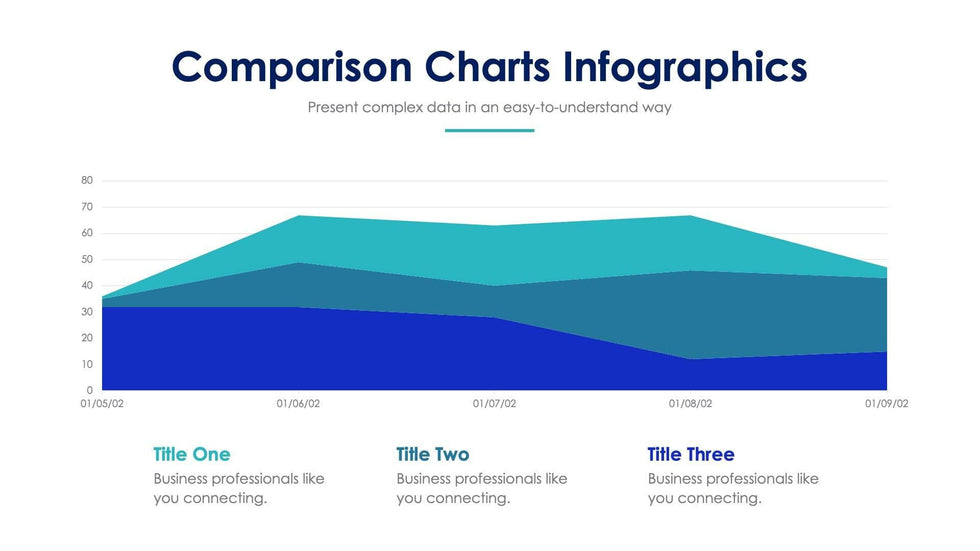 Comparison Charts Infographics

Present complex data in an easy-to-understand way

80
70
60
50
40
30
20
10
0

01/05/02
01/06/02
01/07/02
01/08/02
01/09/02

Title One
Business professionals like you connecting.

Title Two
Business professionals like you connecting.

Title Three
Business professionals like you connecting.